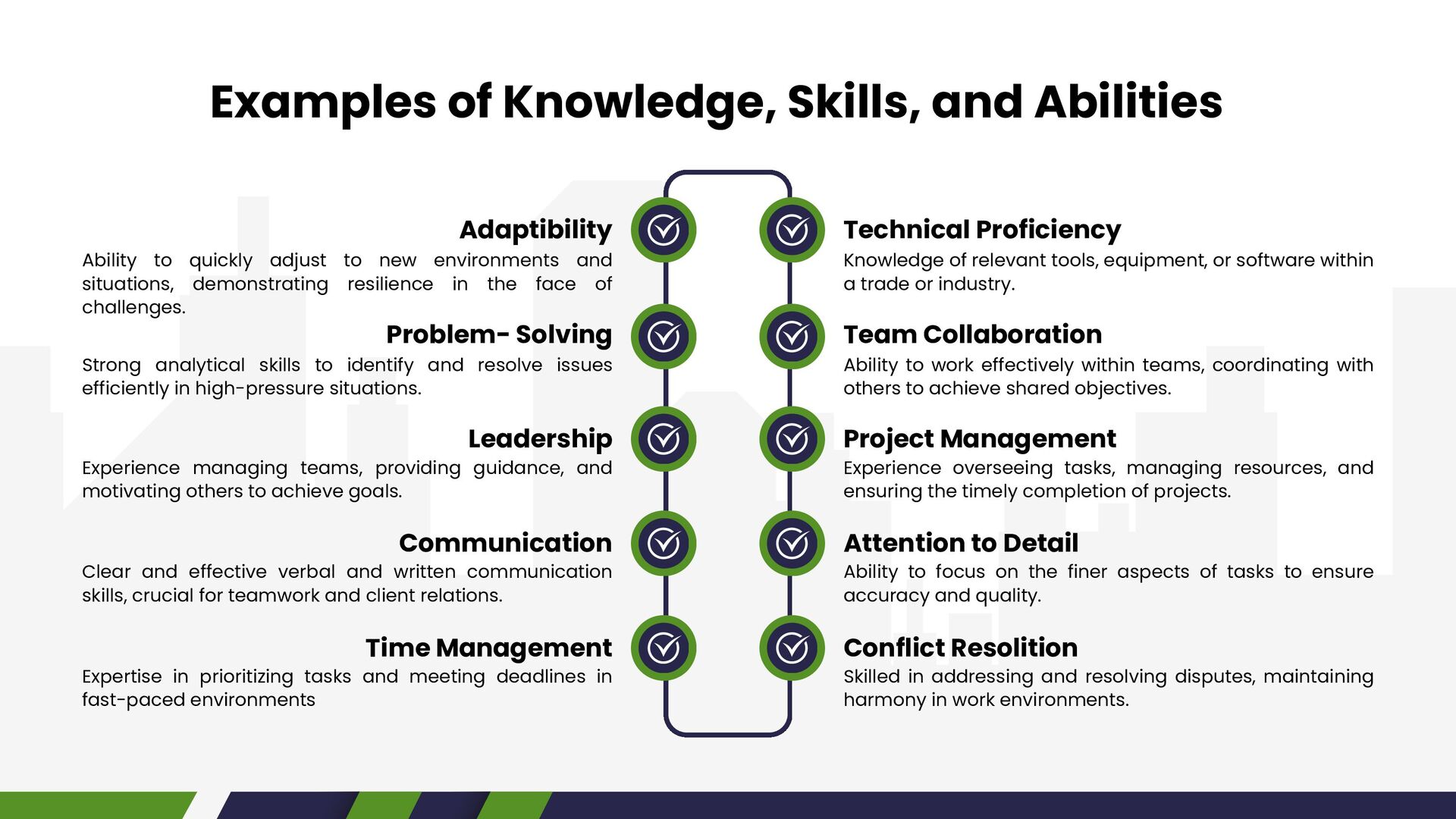 Examples of Knowledge, Skills, and Abilities

Adaptibility

Ability to quickly adjust to new environments and situations, demonstrating resilience in the face of challenges.

Problem- Solving

Strong analytical skills to identify and resolve issues efficiently in high-pressure situations.

Leadership

Experience managing teams, providing guidance, and motivating others to achieve goals.

Communication

Clear and effective verbal and written communication skills, crucial for teamwork and client relations.

Time Management

Expertise in prioritizing tasks and meeting deadlines in fast-paced environments

Technical Proficiency

Knowledge of relevant tools, equipment, or software within a trade or industry.

Team Collaboration

Ability to work effectively within teams, coordinating with others to achieve shared objectives.

Project Management

Experience overseeing tasks, managing resources, and ensuring the timely completion of projects.

Attention to Detail

Ability to focus on the finer aspects of tasks to ensure accuracy and quality.

Conflict Resolition

Skilled in addressing and resolving disputes, maintaining harmony in work environments.